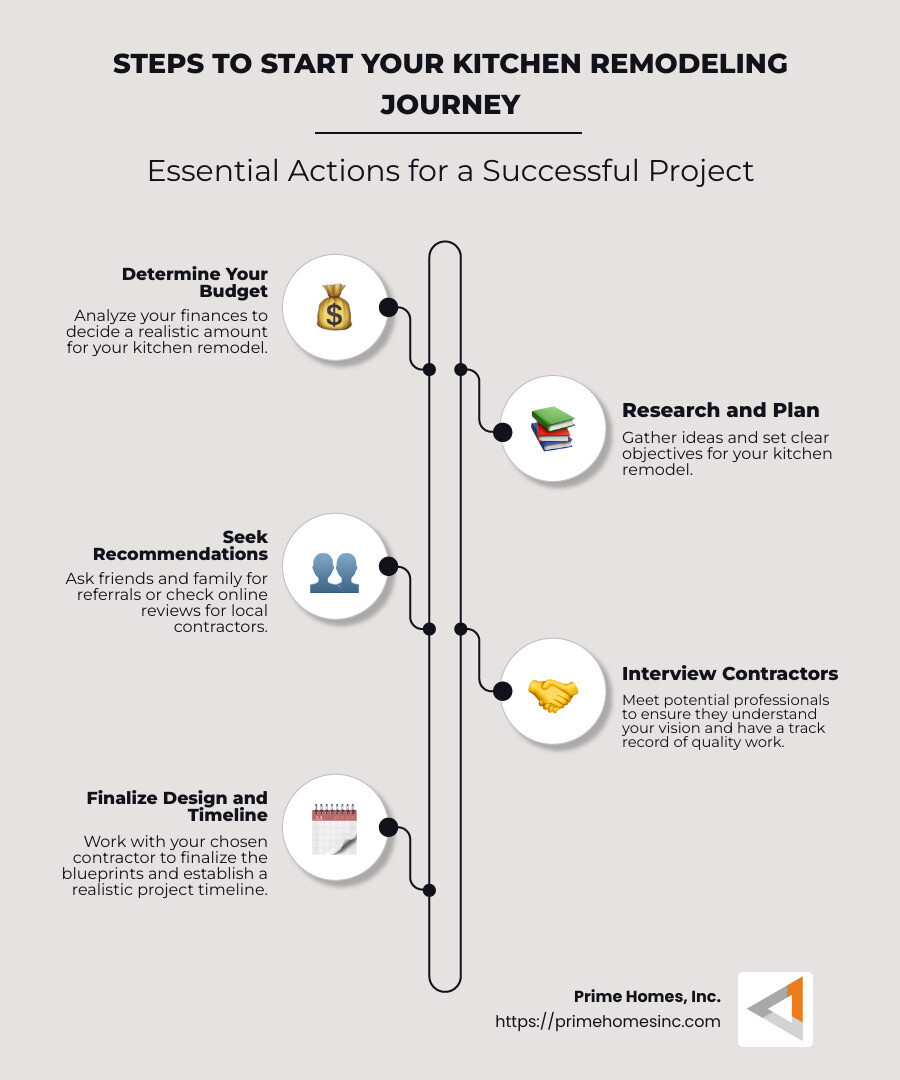 STEPS TO START YOUR KITCHEN REMODELING JOURNEY

Essential Actions for a Successful Project

Determine Your Budget
Analyze your finances to decide a realistic amount for your kitchen remodel.

Research and Plan
Gather ideas and set clear objectives for your kitchen remodel.

Seek Recommendations
Ask friends and family for referrals or check online reviews for local contractors.

Interview Contractors
Meet potential professionals to ensure they understand your vision and have a track record of quality work.

Finalize Design and Timeline
Work with your chosen contractor to finalize the blueprints and establish a realistic project timeline.

Prime Homes, Inc.
https://primehomesinc.com